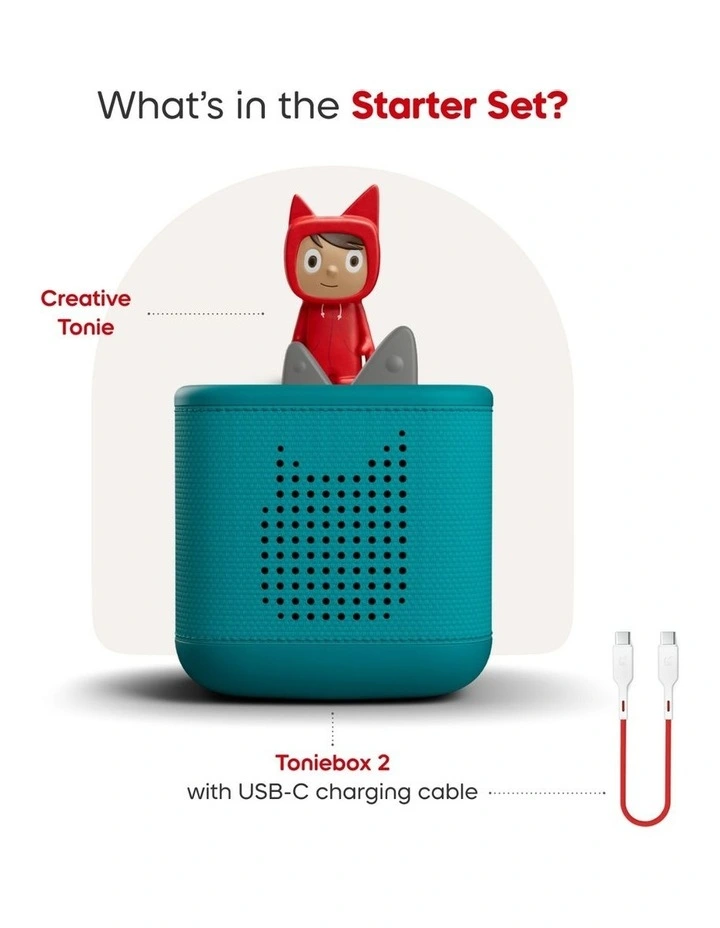 What's in the Starter Set?

Creative Tonie

Toniebox 2
with USB-C charging cable